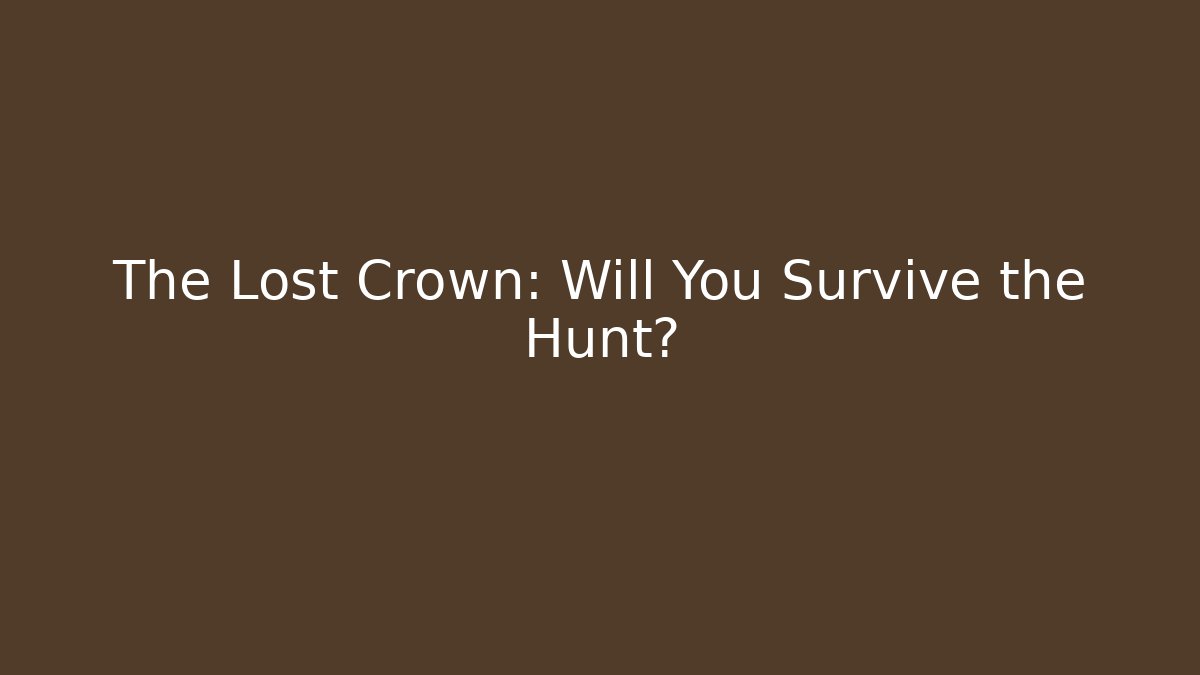 The Lost Crown: Will You Survive the Hunt?